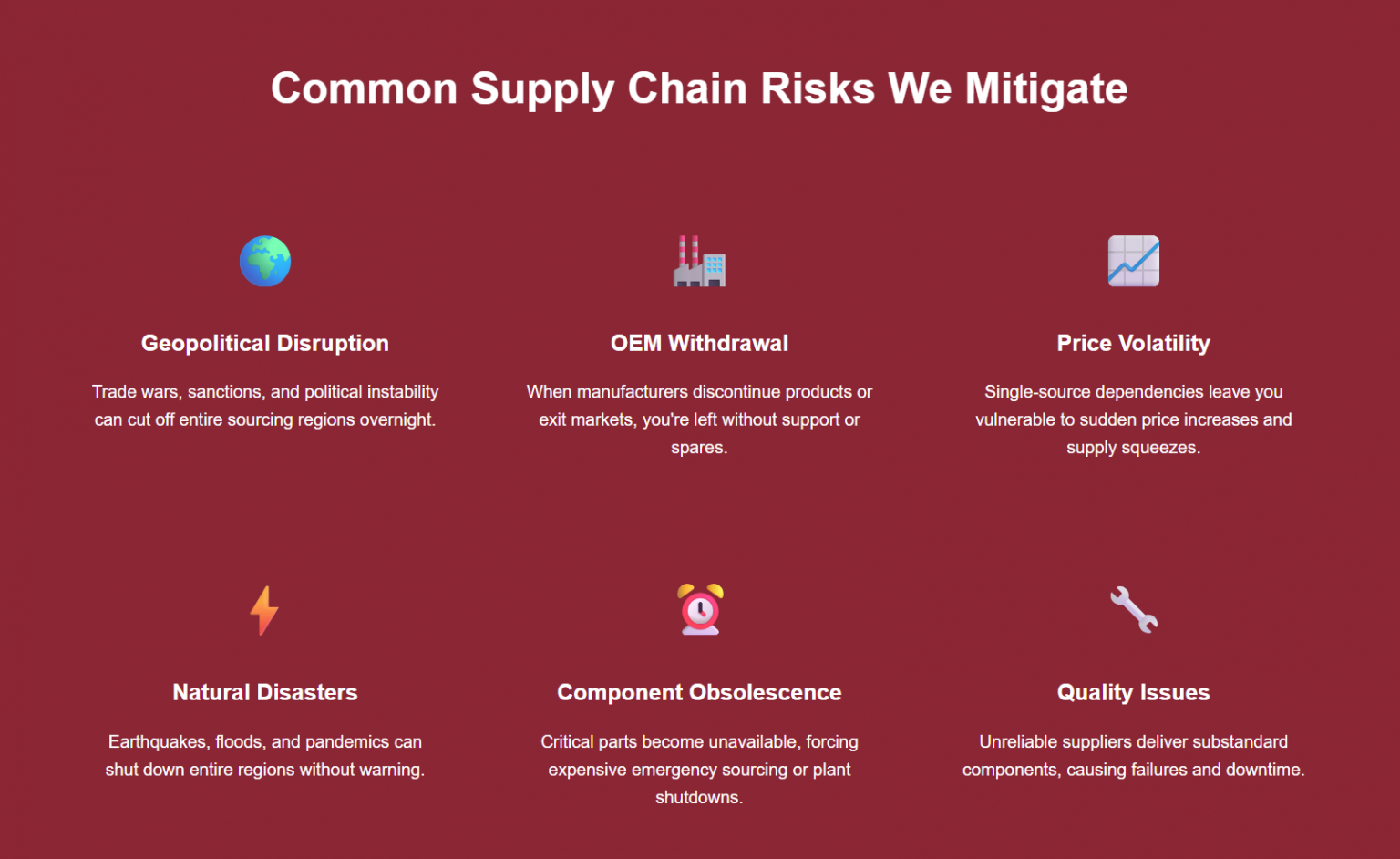 Common Supply Chain Risks We Mitigate

Geopolitical Disruption

Trade wars, sanctions, and political instability can cut off entire sourcing regions overnight.

OEM Withdrawal

When manufacturers discontinue products or exit markets, you're left without support or spares.

Price Volatility

Single-source dependencies leave you vulnerable to sudden price increases and supply squeezes.

Natural Disasters

Earthquakes, floods, and pandemics can shut down entire regions without warning.

Component Obsolescence

Critical parts become unavailable, forcing expensive emergency sourcing or plant shutdowns.

Quality Issues

Unreliable suppliers deliver substandard components, causing failures and downtime.